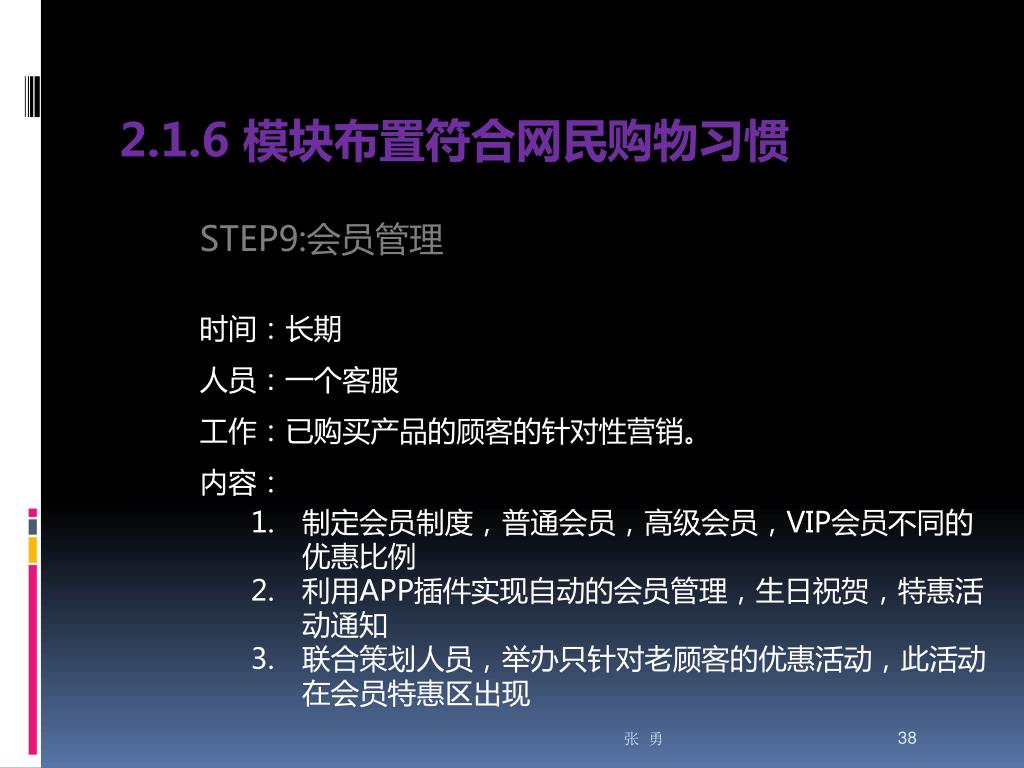 2.1.6 模块布置符合网民购物习惯

STEP9:会员管理

时间：长期

人员：一个客服

工作：已购买产品的顾客的针对性营销。

内容：

1. 制定会员制度，普通会员，高级会员，VIP会员不同的优惠比例
2. 利用APP插件实现自动的会员管理，生日祝贺，特惠活动通知
3. 联合策划人员，举办只针对老顾客的优惠活动，此活动在会员特惠区出现

张 勇

38